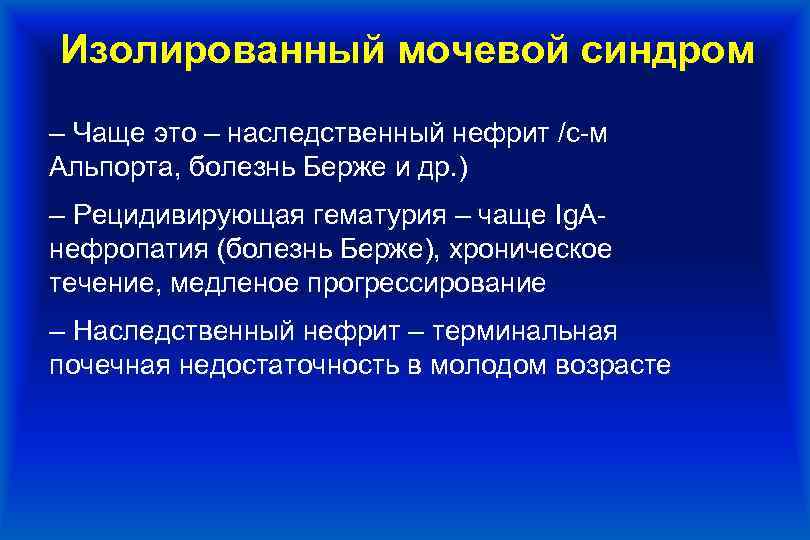 Изолированный мочевой синдром

– Чаще это – наследственный нефрит /с-м Альпорта, болезнь Берже и др.)

– Рецидивирующая гематурия – чаще IgA-нефропатия (болезнь Берже), хроническое течение, медленое прогрессирование

– Наследственный нефрит – терминальная почечная недостаточность в молодом возрасте